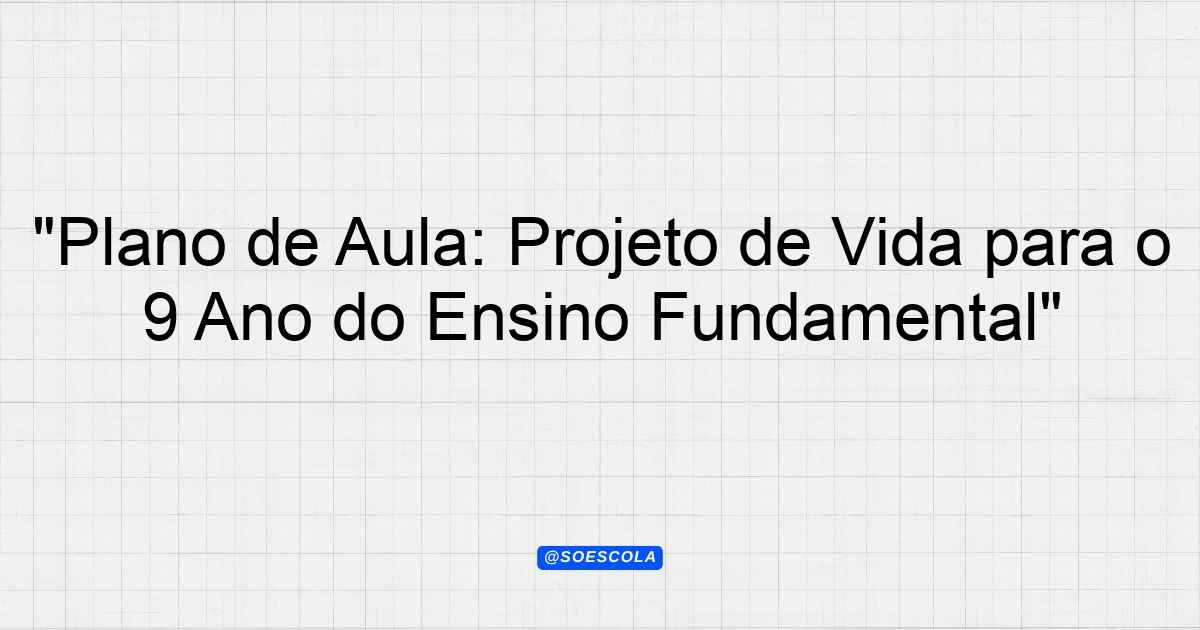 "Plano de Aula: Projeto de Vida para o 9 Ano do Ensino Fundamental"

@SOESCOLA